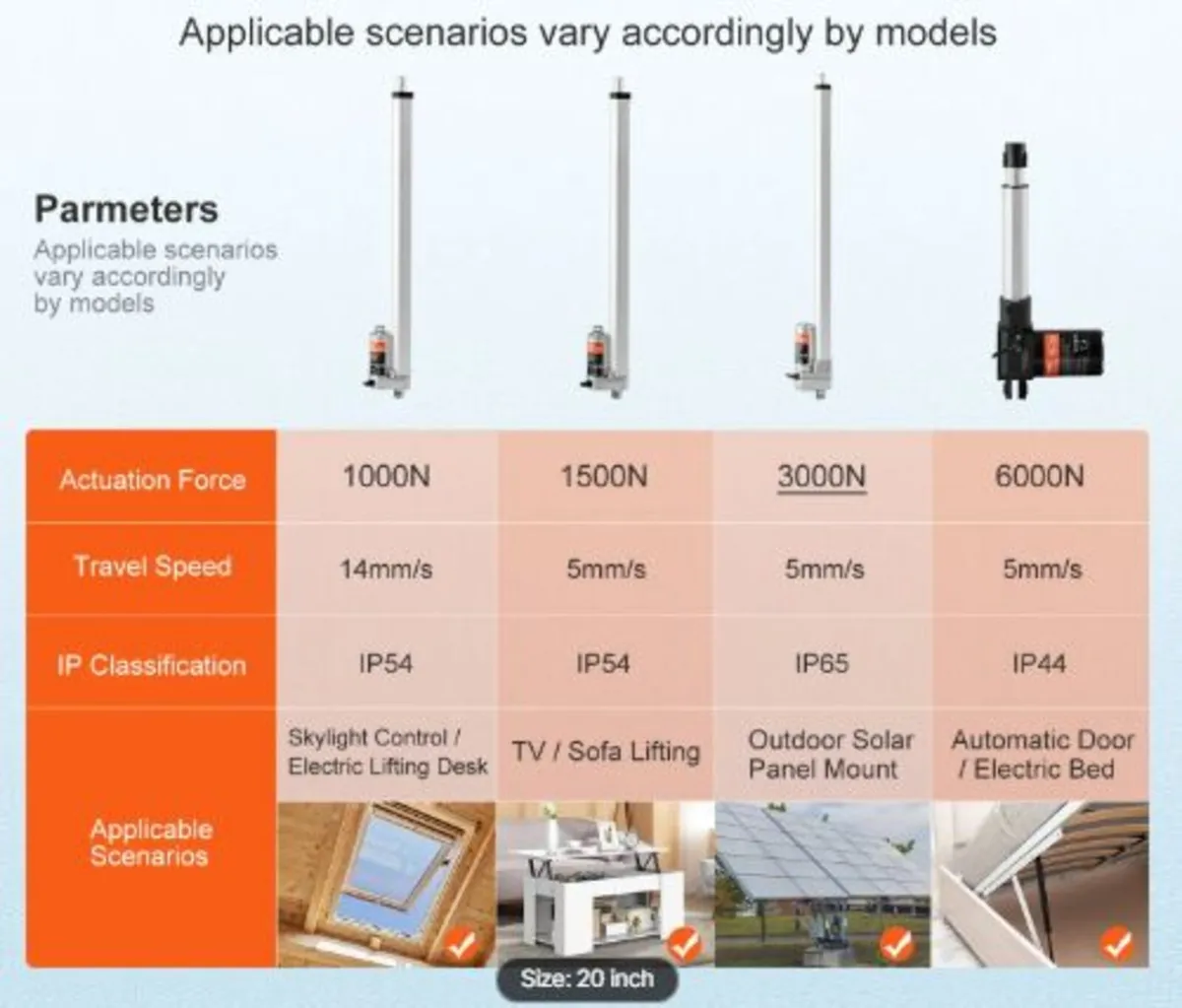 Applicable scenarios vary accordingly by models

Parmeters
Applicable scenarios vary accordingly by models

| Actuation Force | 1000N | 1500N | 3000N | 6000N |
|---|---|---|---|---|
| Travel Speed | 14mm/s | 5mm/s | 5mm/s | 5mm/s |
| IP Classification | IP54 | IP54 | IP65 | IP44 |
| Applicable Scenarios | Skylight Control / Electric Lifting Desk | TV / Sofa Lifting | Outdoor Solar Panel Mount | Automatic Door / Electric Bed |

Size: 20 inch